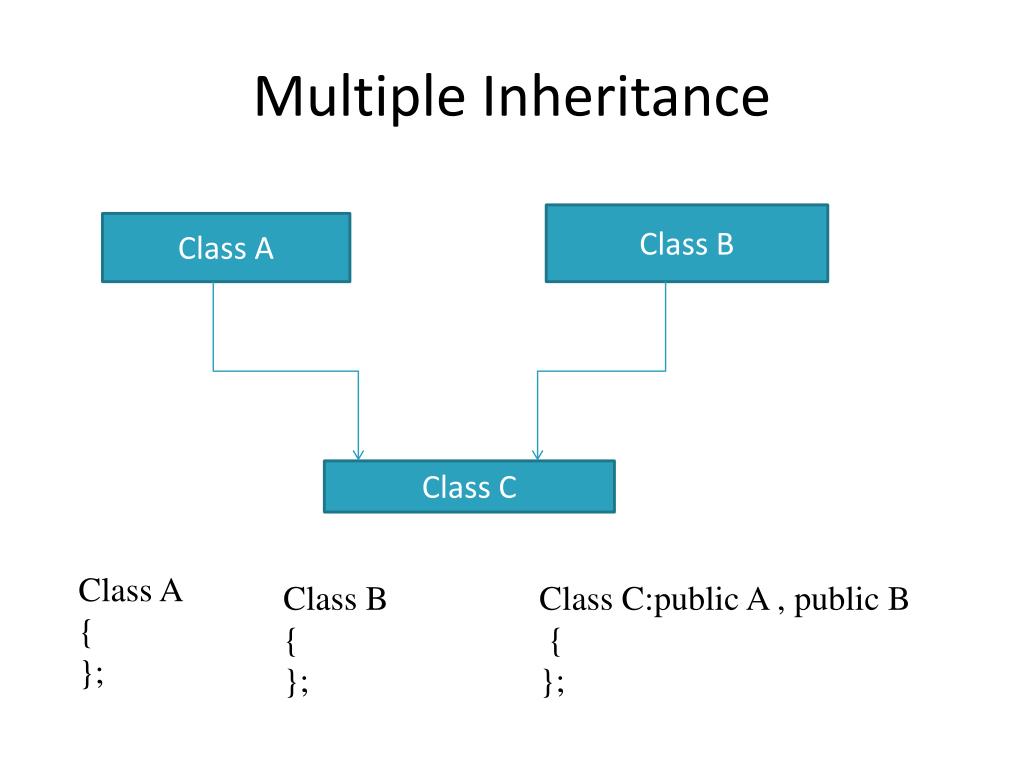 Multiple Inheritance

Class A

Class B

Class C

Class A
{
};

Class B
{
};

Class C:public A , public B
{
};